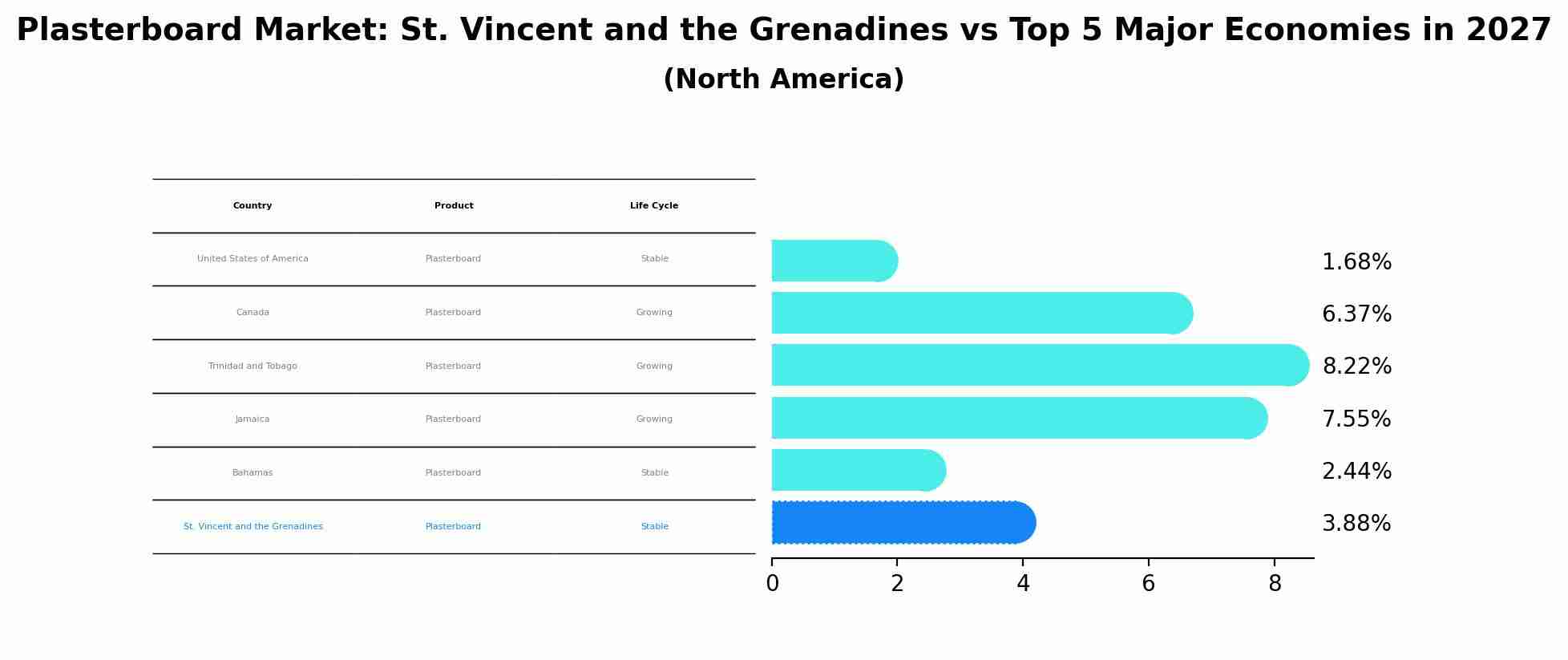 Plasterboard Market: St. Vincent and the Grenadines vs Top 5 Major Economies in 2027
(North America)

| Country | Product | Life Cycle |
|---|---|---|
| United States of America | Plasterboard | Stable |
| Canada | Plasterboard | Growing |
| Trinidad and Tobago | Plasterboard | Growing |
| Jamaica | Plasterboard | Growing |
| Bahamas | Plasterboard | Stable |
| St. Vincent and the Grenadines | Plasterboard | Stable |

1.68%
6.37%
8.22%
7.55%
2.44%
3.88%

0 2 4 6 8